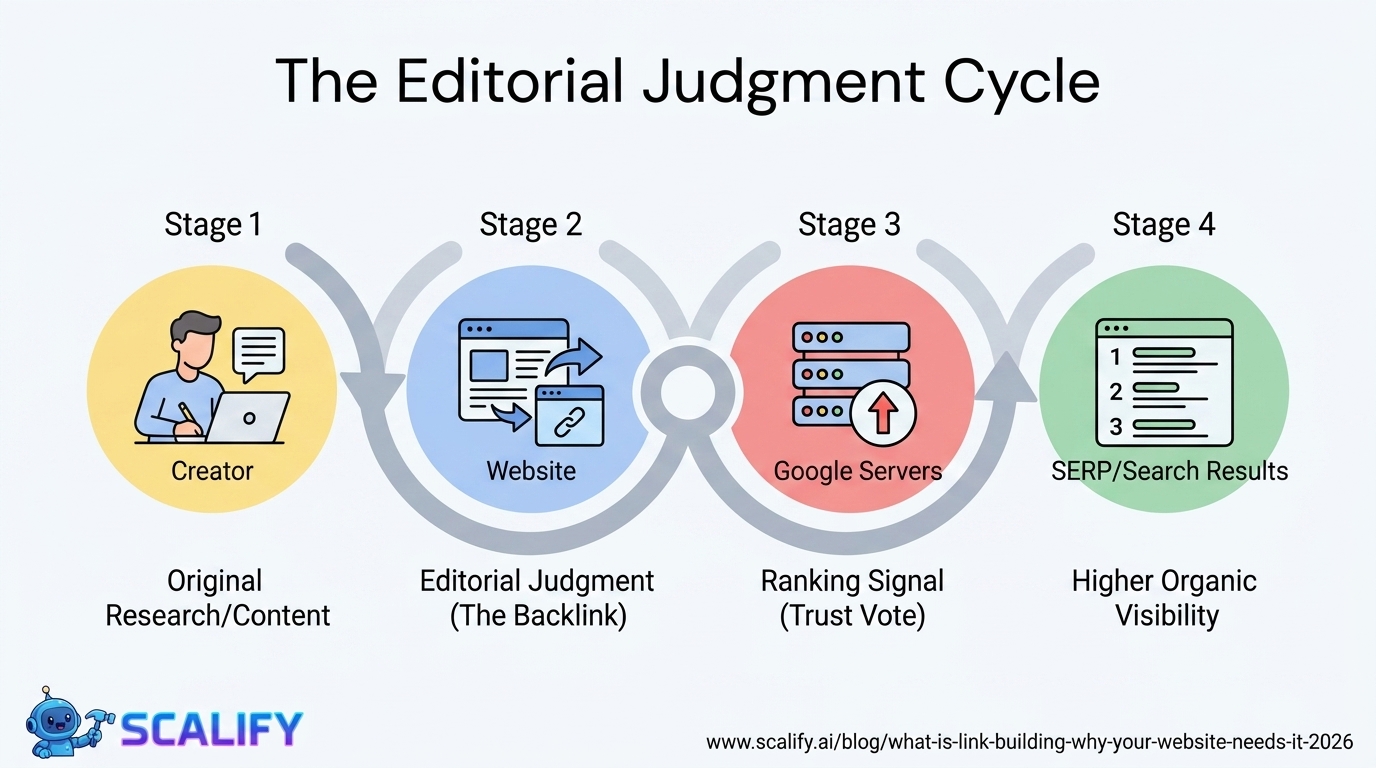 The Editorial Judgment Cycle

Stage 1

Creator

Original Research/Content

Stage 2

Website

Editorial Judgment (The Backlink)

Stage 3

Google Servers

Ranking Signal (Trust Vote)

Stage 4

1
2
3

SERP/Search Results

Higher Organic Visibility

SCALIFY

www.scalify.ai/blog/what-is-link-building-why-your-website-needs-it-2026